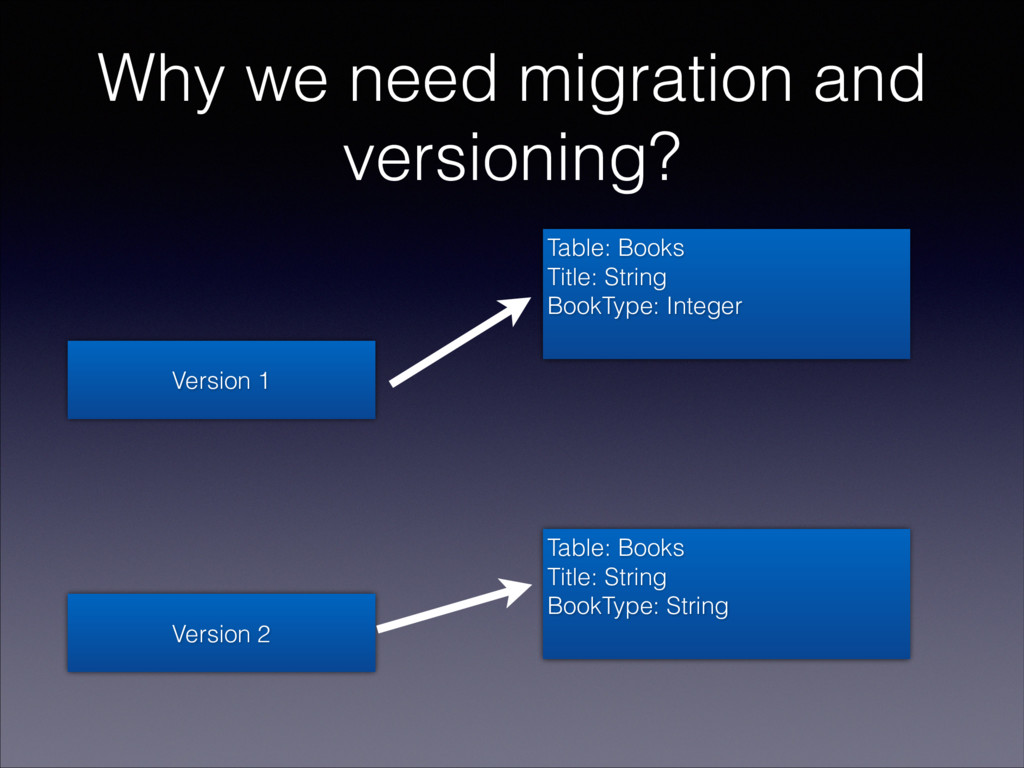 Why we need migration and versioning?

Version 1

Table: Books
Title: String
BookType: Integer

Version 2

Table: Books
Title: String
BookType: String